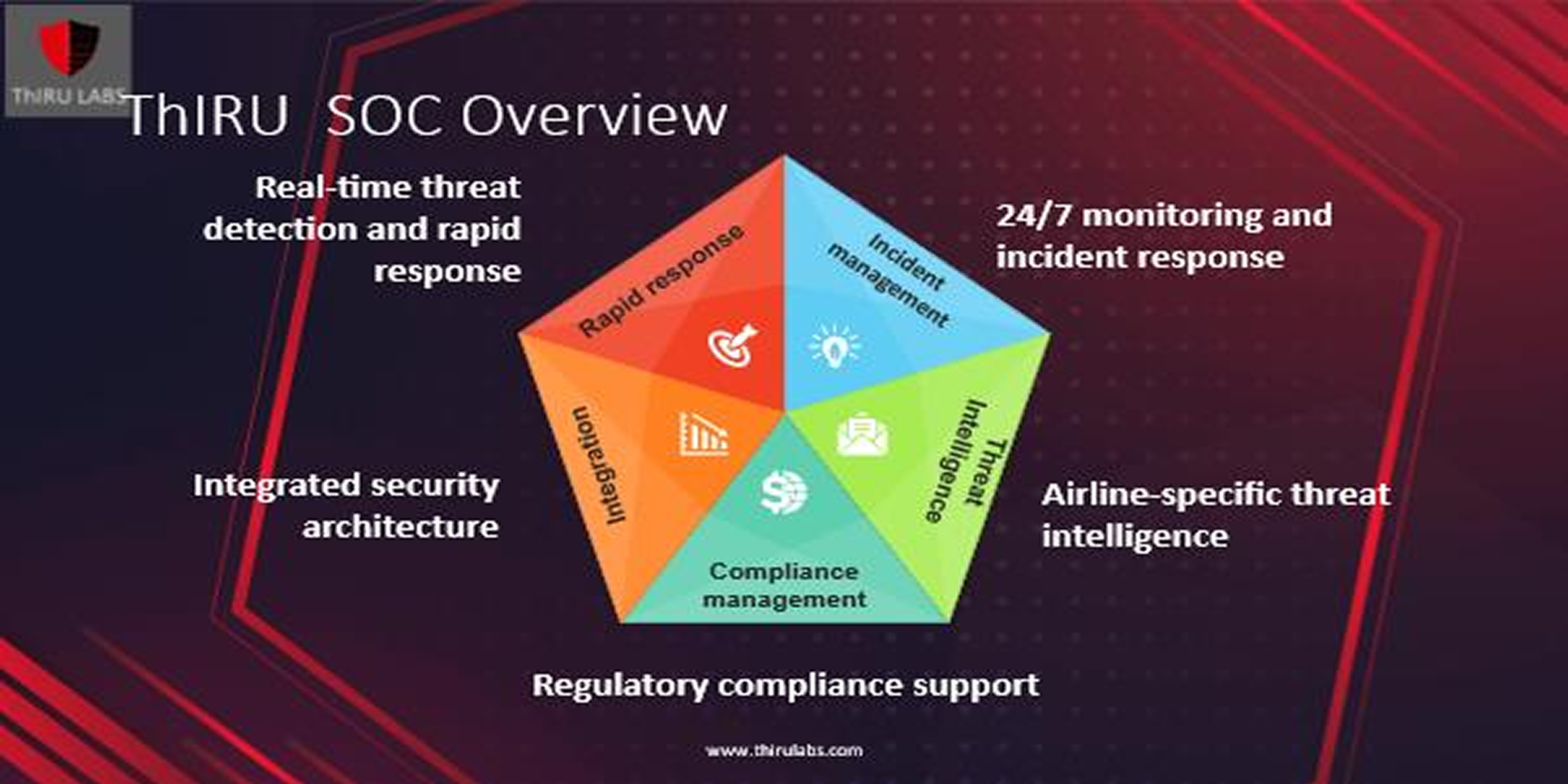 ThIRU LABS

ThIRU SOC Overview

Real-time threat detection and rapid response

24/7 monitoring and incident response

Rapid response

Incident management

Integration

Threat Intelligence

Compliance management

Integrated security architecture

Airline-specific threat intelligence

Regulatory compliance support

www.thirulabs.com